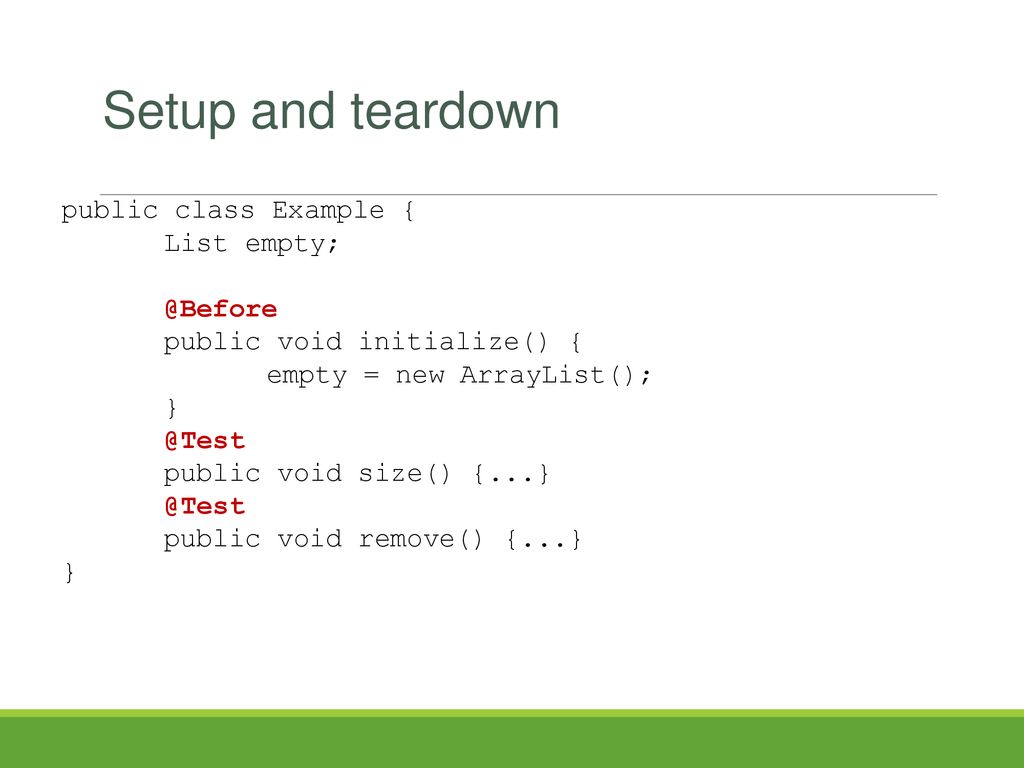 Setup and teardown

public class Example {
	List empty;

	@Before
	public void initialize() {
		empty = new ArrayList();
	}
	@Test
	public void size() {...}
	@Test
	public void remove() {...}
}